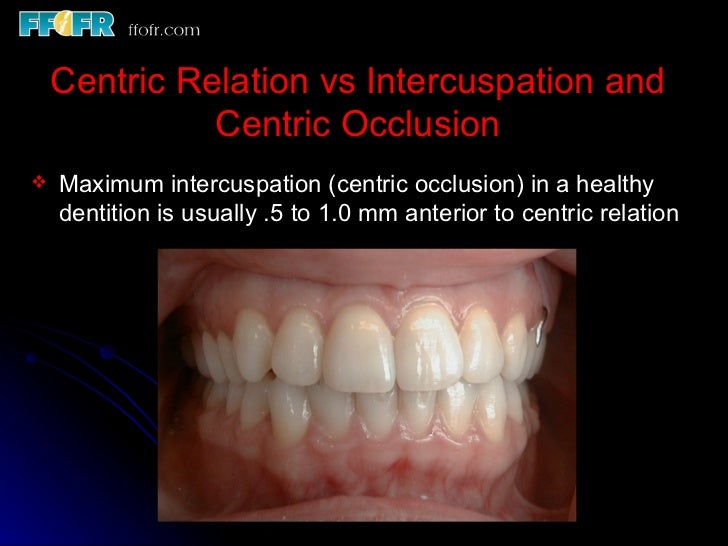 FFOFR ffofr.com

Centric Relation vs Intercuspation and Centric Occlusion

❖ Maximum intercuspation (centric occlusion) in a healthy dentition is usually .5 to 1.0 mm anterior to centric relation